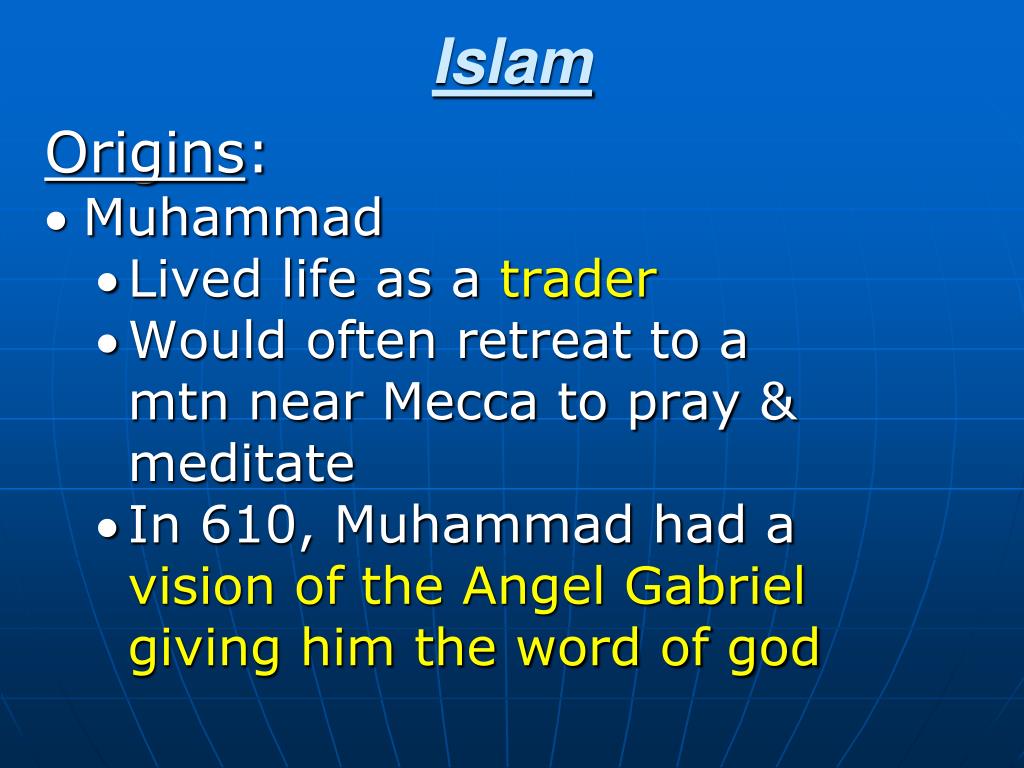 Islam

Origins:

• Muhammad
  • Lived life as a trader
  • Would often retreat to a mtn near Mecca to pray & meditate
  • In 610, Muhammad had a vision of the Angel Gabriel giving him the word of god